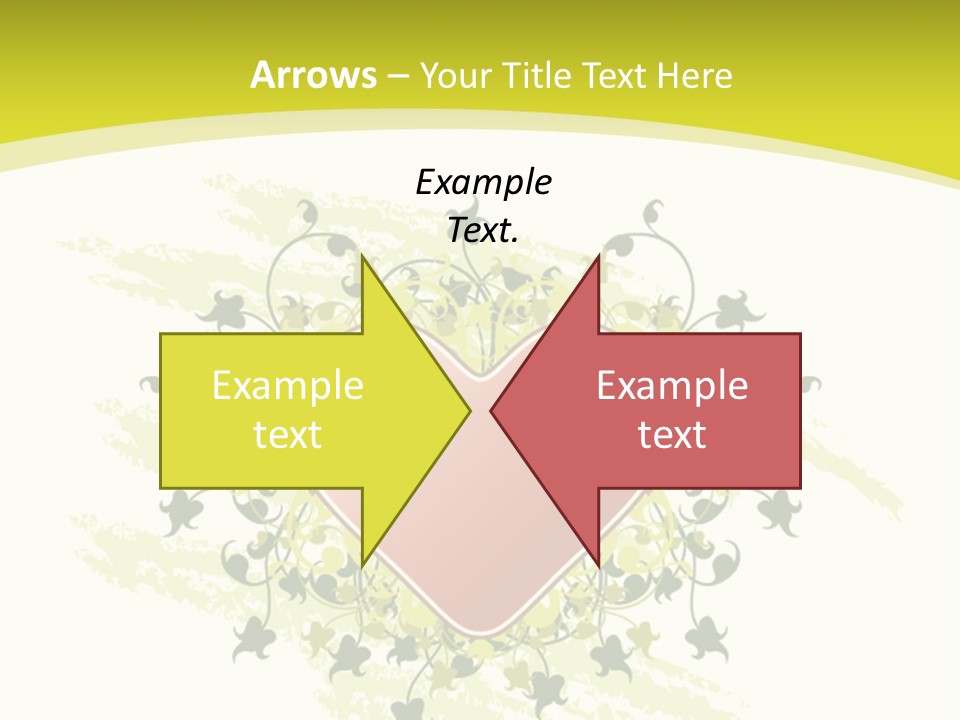 Arrows – Your Title Text Here

Example Text.

Example text

Example text